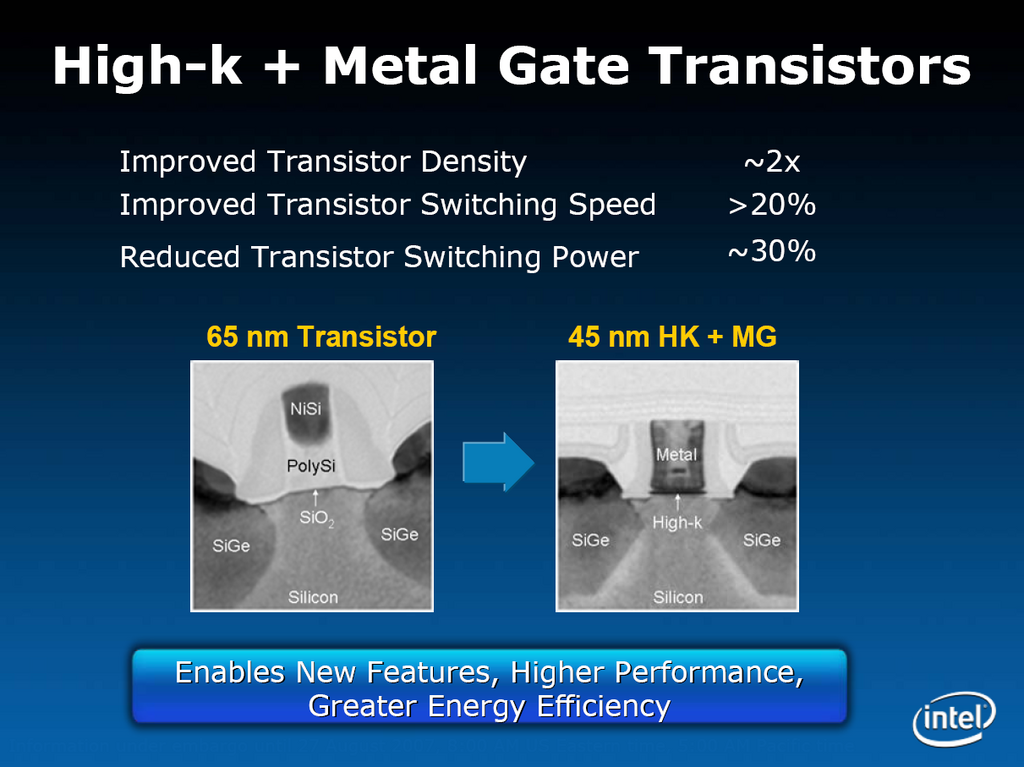 High-k + Metal Gate Transistors

| | |
|---|---|
| Improved Transistor Density | ~2x |
| Improved Transistor Switching Speed | >20% |
| Reduced Transistor Switching Power | ~30% |

65 nm Transistor

NiSi

PolySi

$SiO_2$

SiGe

SiGe

Silicon

45 nm HK + MG

Metal

High-k

SiGe

SiGe

Silicon

Enables New Features, Higher Performance, Greater Energy Efficiency

intel